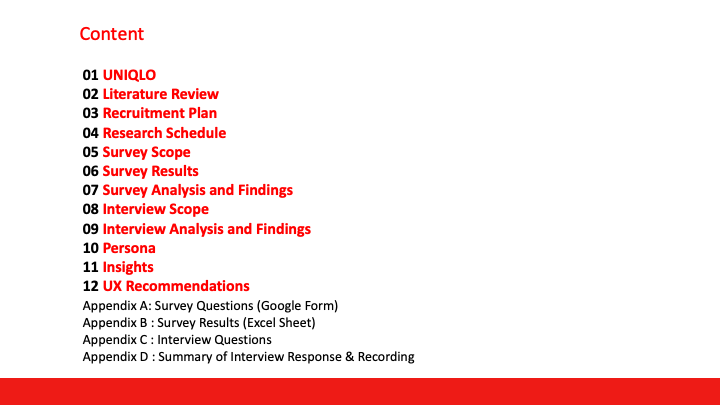 Content

01 UNIQLO
02 Literature Review
03 Recruitment Plan
04 Research Schedule
05 Survey Scope
06 Survey Results
07 Survey Analysis and Findings
08 Interview Scope
09 Interview Analysis and Findings
10 Persona
11 Insights
12 UX Recommendations
Appendix A: Survey Questions (Google Form)
Appendix B : Survey Results (Excel Sheet)
Appendix C : Interview Questions
Appendix D : Summary of Interview Response & Recording